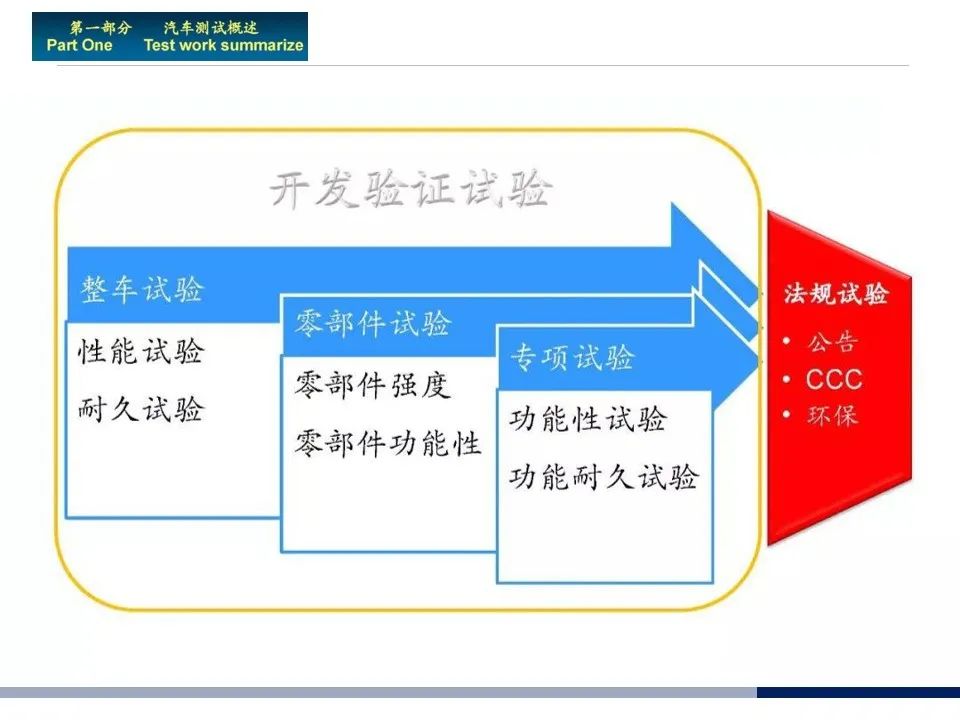 第一部分 汽车测试概述
Part One Test work summarize

开发验证试验

整车试验
性能试验
耐久试验

零部件试验
零部件强度
零部件功能性

专项试验
功能性试验
功能耐久试验

法规试验
• 公告
• CCC
• 环保